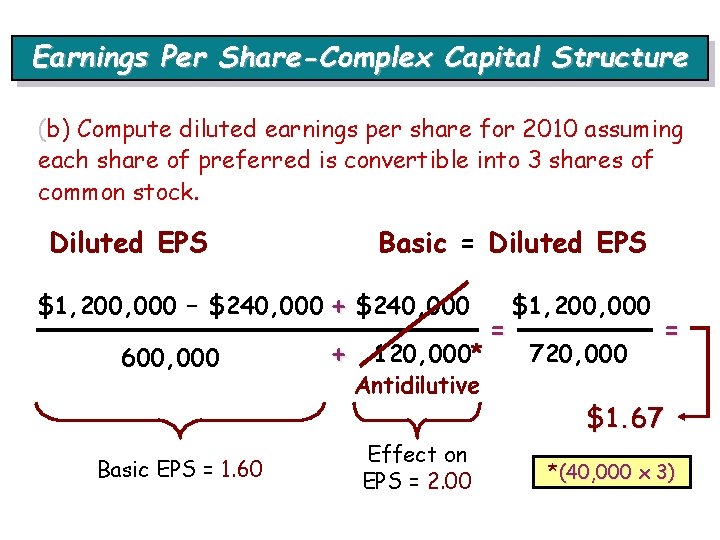 Earnings Per Share-Complex Capital Structure

(b) Compute diluted earnings per share for 2010 assuming each share of preferred is convertible into 3 shares of common stock.

Diluted EPS

Basic = Diluted EPS

$\frac{\$1,200,000 - \$240,000 + \$240,000}{600,000 + 120,000*} = \frac{\$1,200,000}{720,000} =$

Antidilutive

$1.67

Basic EPS = 1.60

Effect on EPS = 2.00

*(40,000 x 3)